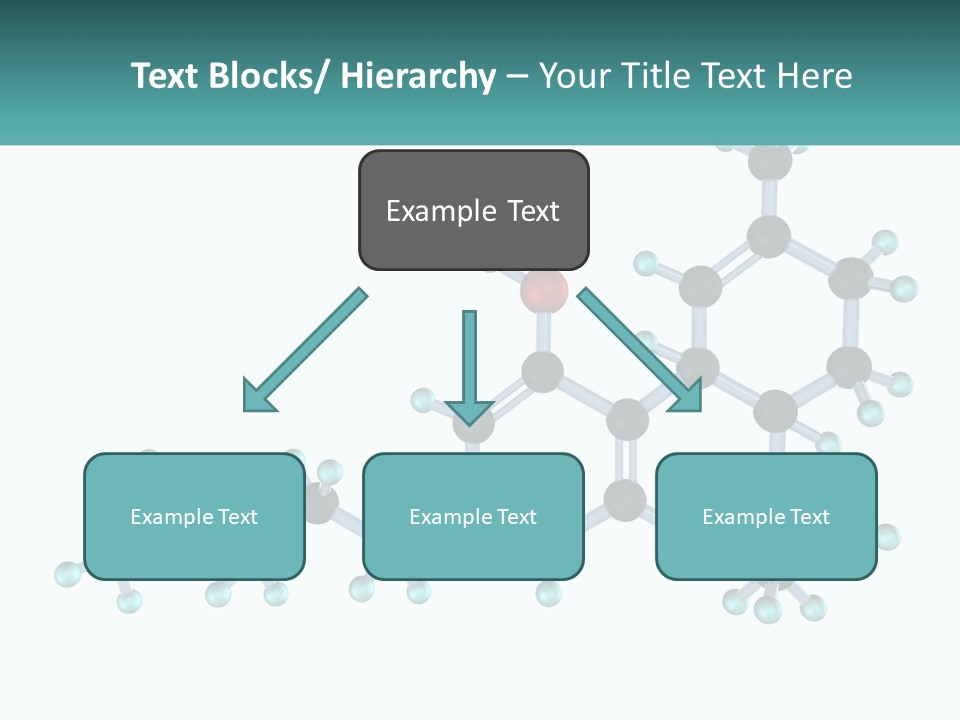 Text Blocks/ Hierarchy – Your Title Text Here

Example Text

Example Text

Example Text

Example Text